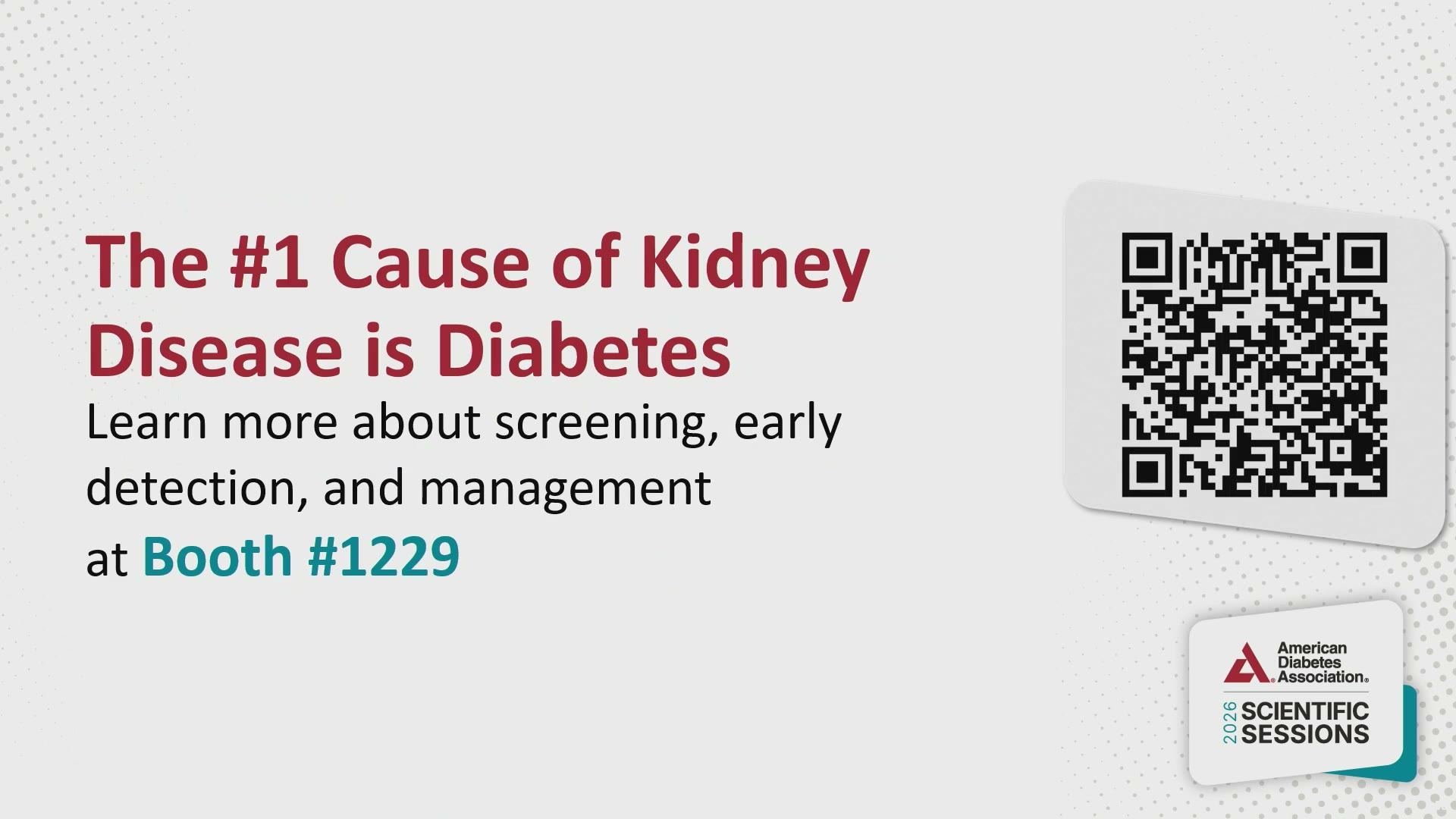 The #1 Cause of Kidney Disease is Diabetes

Learn more about screening, early detection, and management at Booth #1229

American Diabetes Association®

2026 SCIENTIFIC SESSIONS